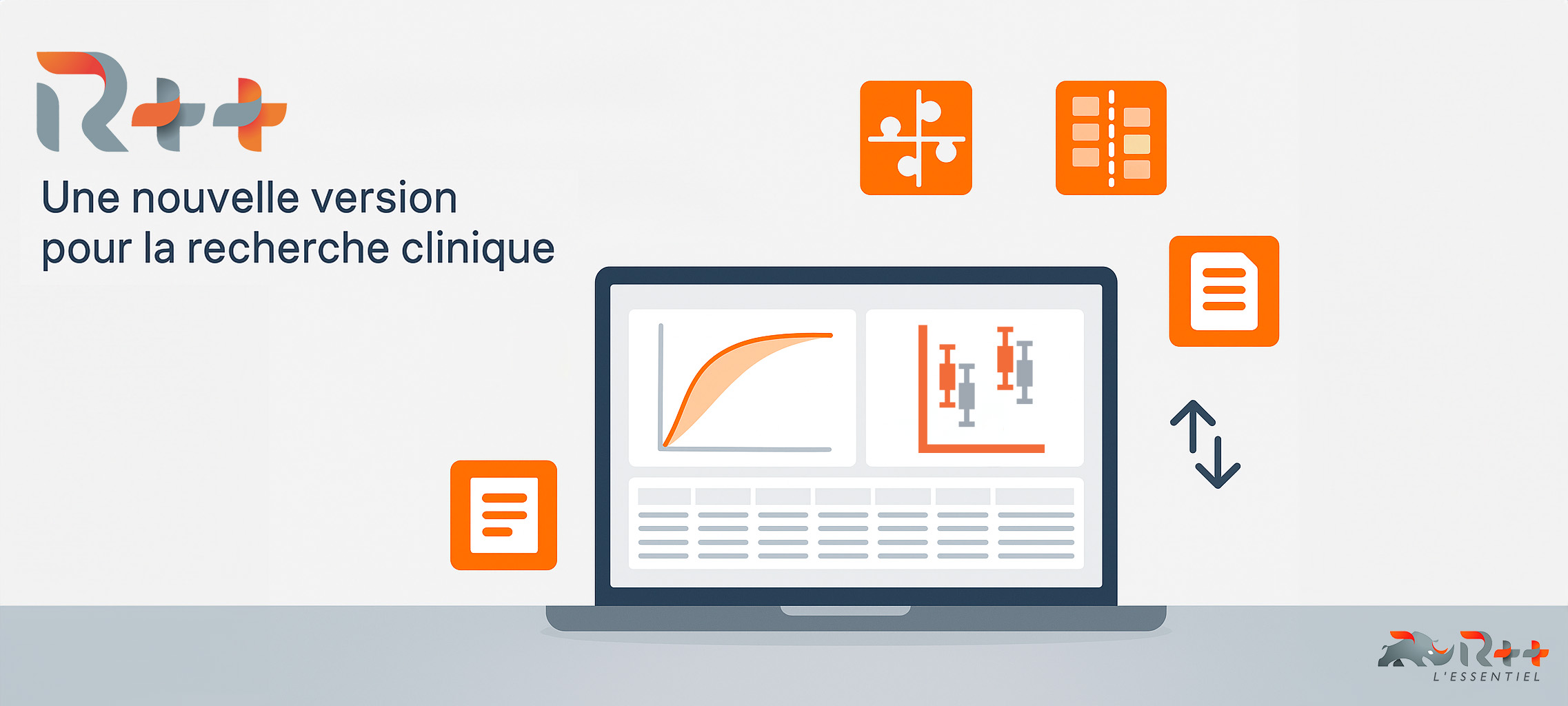 R++

Une nouvelle version pour la recherche clinique

R++
L'ESSENTIEL